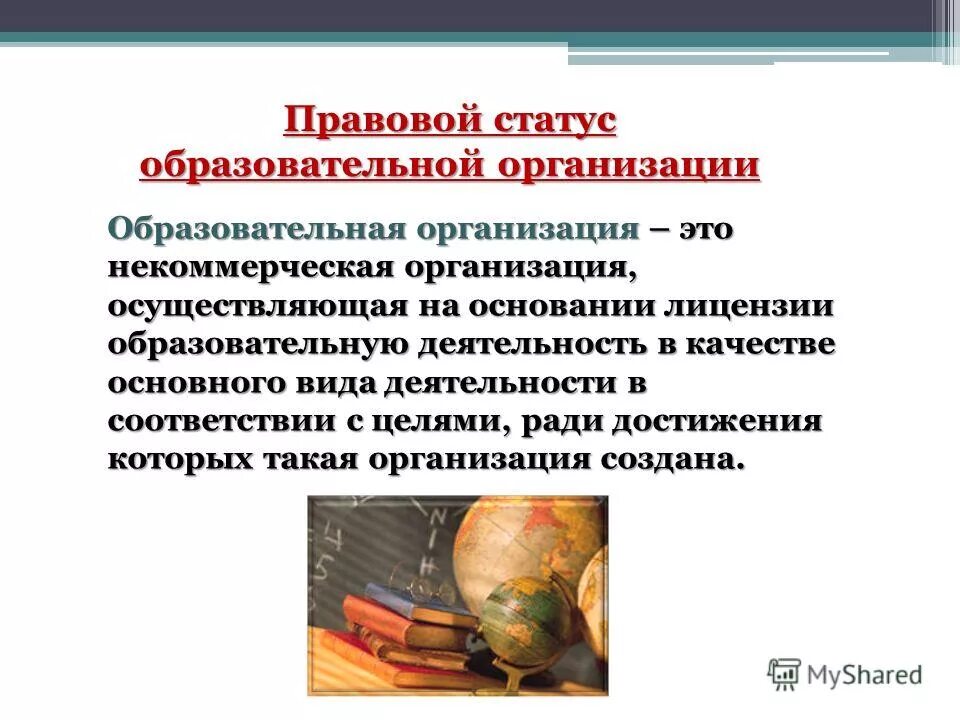 Правовой статус образовательной организации

Образовательная организация – это некоммерческая организация, осуществляющая на основании лицензии образовательную деятельность в качестве основного вида деятельности в соответствии с целями, ради достижения которых такая организация создана.

MyShared